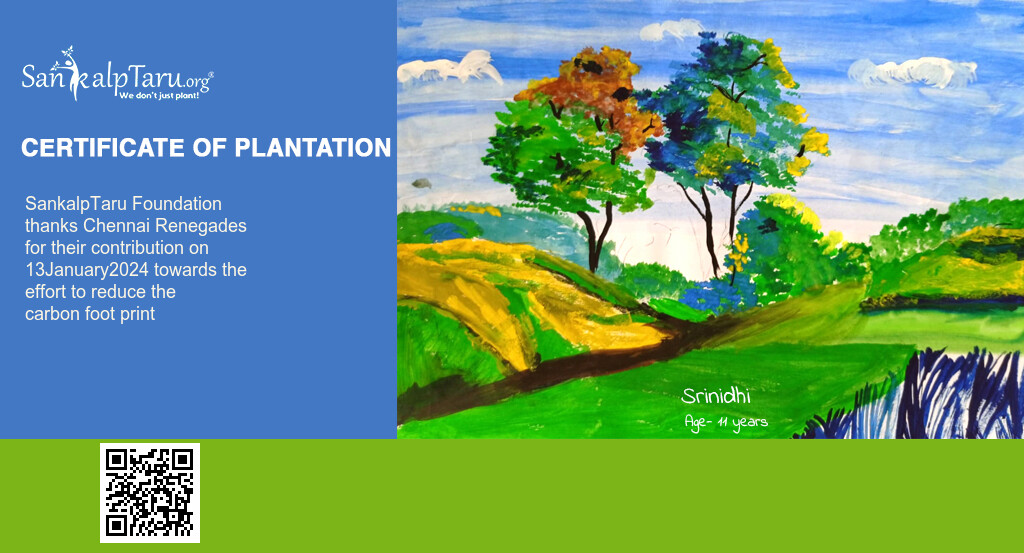 SankalpTaru.org®
We don't just plant!

CERTIFICATE OF PLANTATION

SankalpTaru Foundation thanks Chennai Renegades for their contribution on 13January2024 towards the effort to reduce the carbon foot print

Srinidhi
Age- 11 years